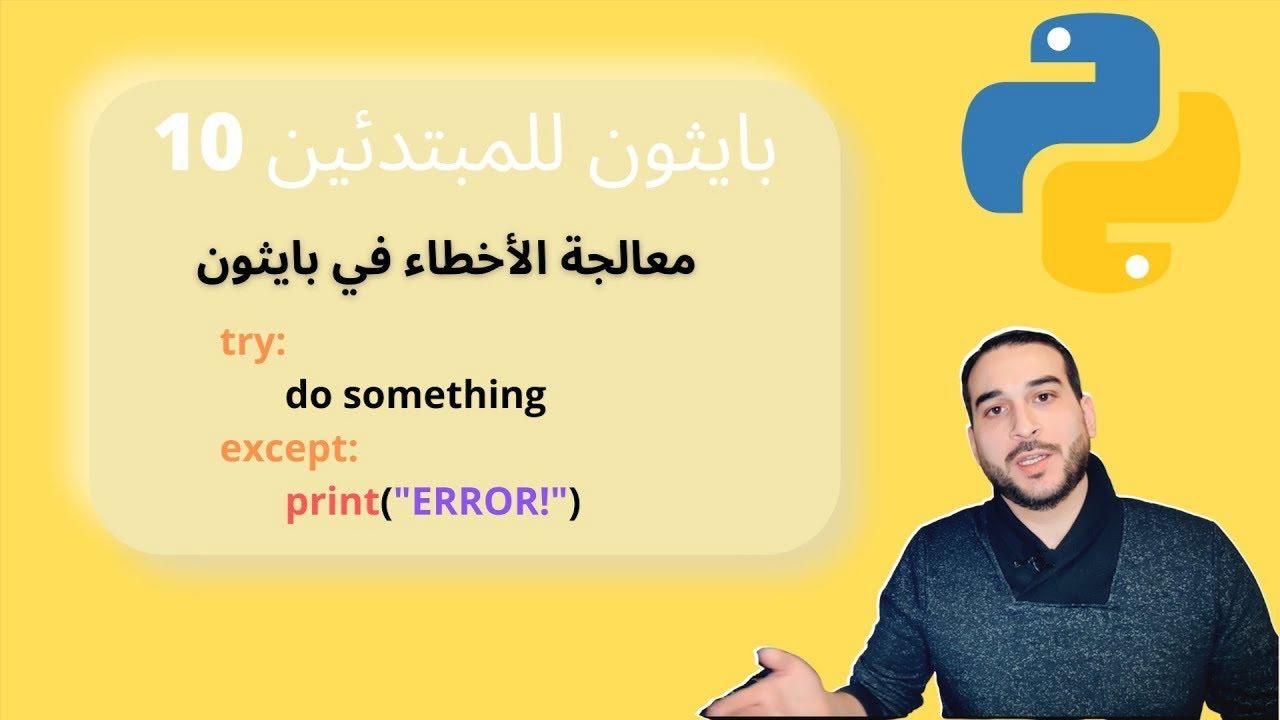 بايثون للمبتدئين 10

معالجة الأخطاء في بايثون

try:
    do something
except:
    print("ERROR!")